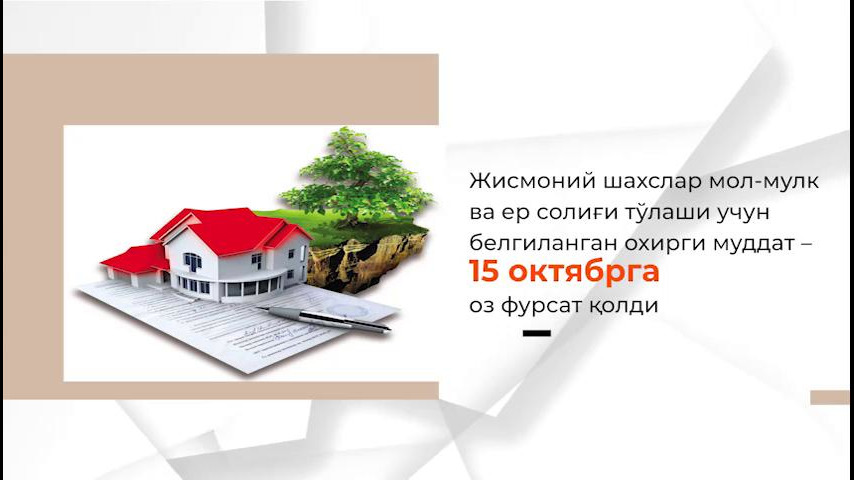 Жисмоний шахслар мол-мулк ва ер солиғи тўлаши учун белгиланган охирги муддат – 15 октябрга оз фурсат қолди